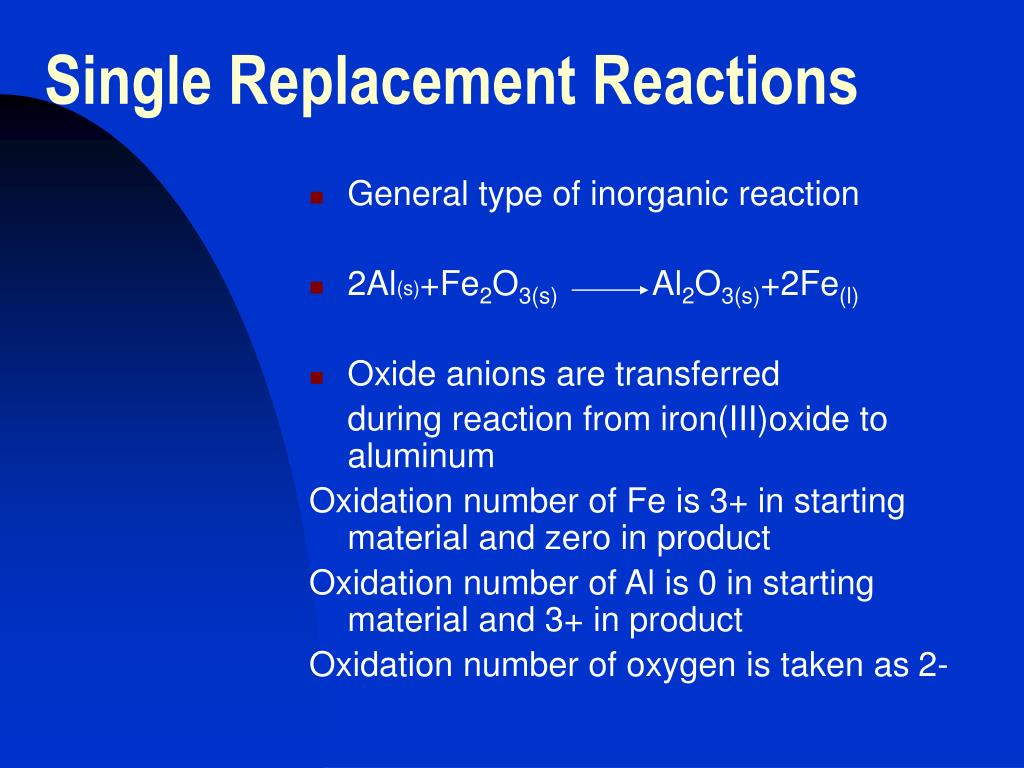 Single Replacement Reactions

General type of inorganic reaction

$2Al_{(s)}+Fe_2O_{3(s)} \longrightarrow Al_2O_{3(s)}+2Fe_{(l)}$

Oxide anions are transferred during reaction from iron(III)oxide to aluminum

Oxidation number of Fe is 3+ in starting material and zero in product

Oxidation number of Al is 0 in starting material and 3+ in product

Oxidation number of oxygen is taken as 2-